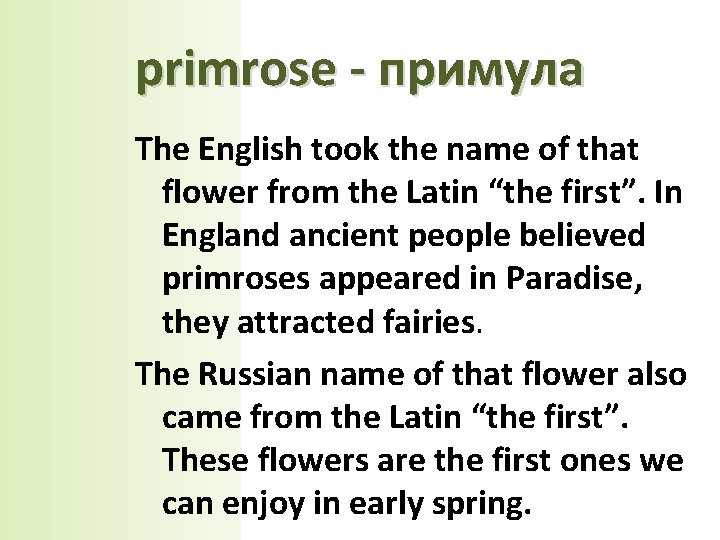 primrose - примула

The English took the name of that flower from the Latin “the first”. In England ancient people believed primroses appeared in Paradise, they attracted fairies.

The Russian name of that flower also came from the Latin “the first”. These flowers are the first ones we can enjoy in early spring.